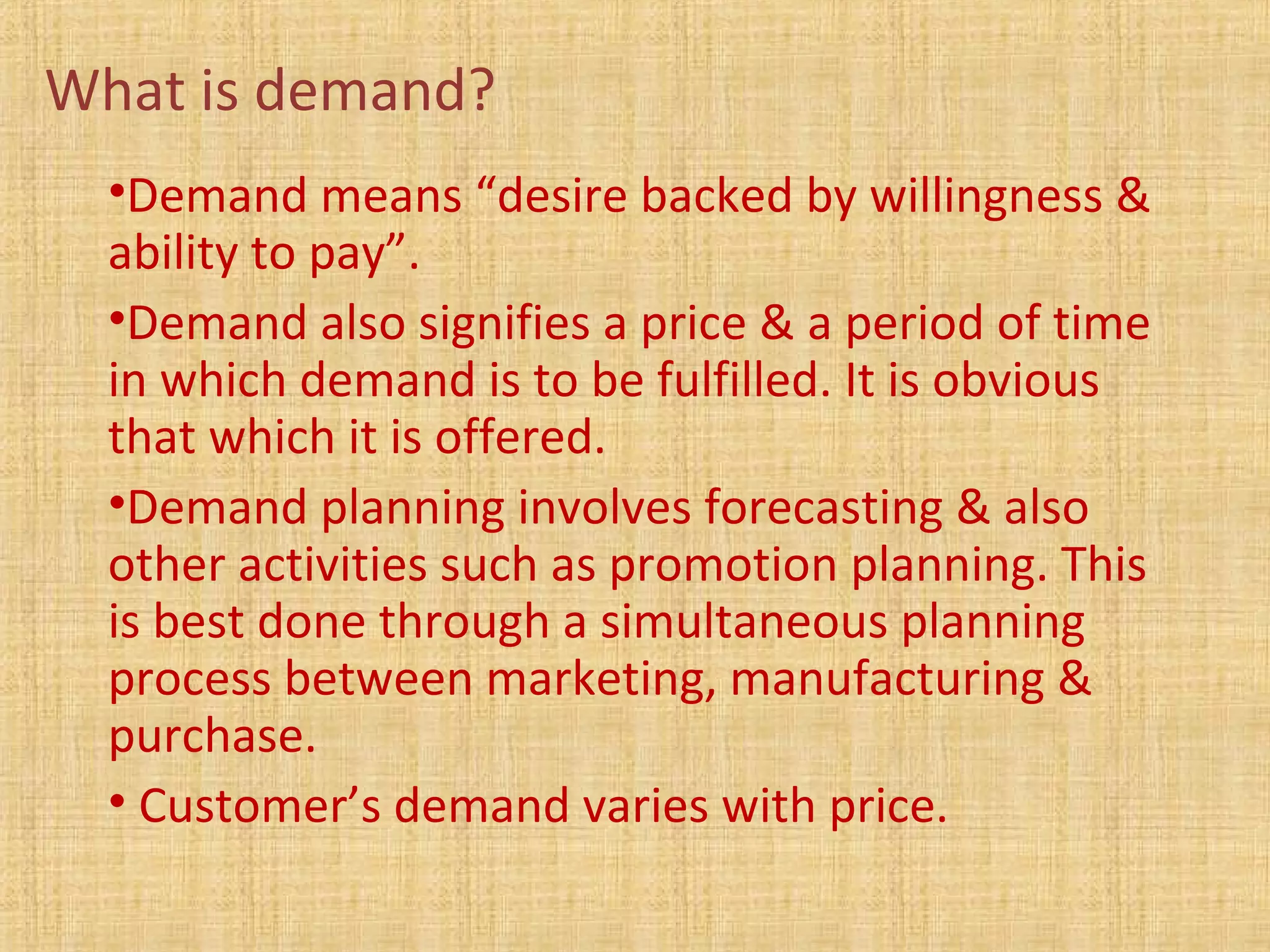 What is demand?

•Demand means “desire backed by willingness & ability to pay”.

•Demand also signifies a price & a period of time in which demand is to be fulfilled. It is obvious that which it is offered.

•Demand planning involves forecasting & also other activities such as promotion planning. This is best done through a simultaneous planning process between marketing, manufacturing & purchase.

• Customer’s demand varies with price.